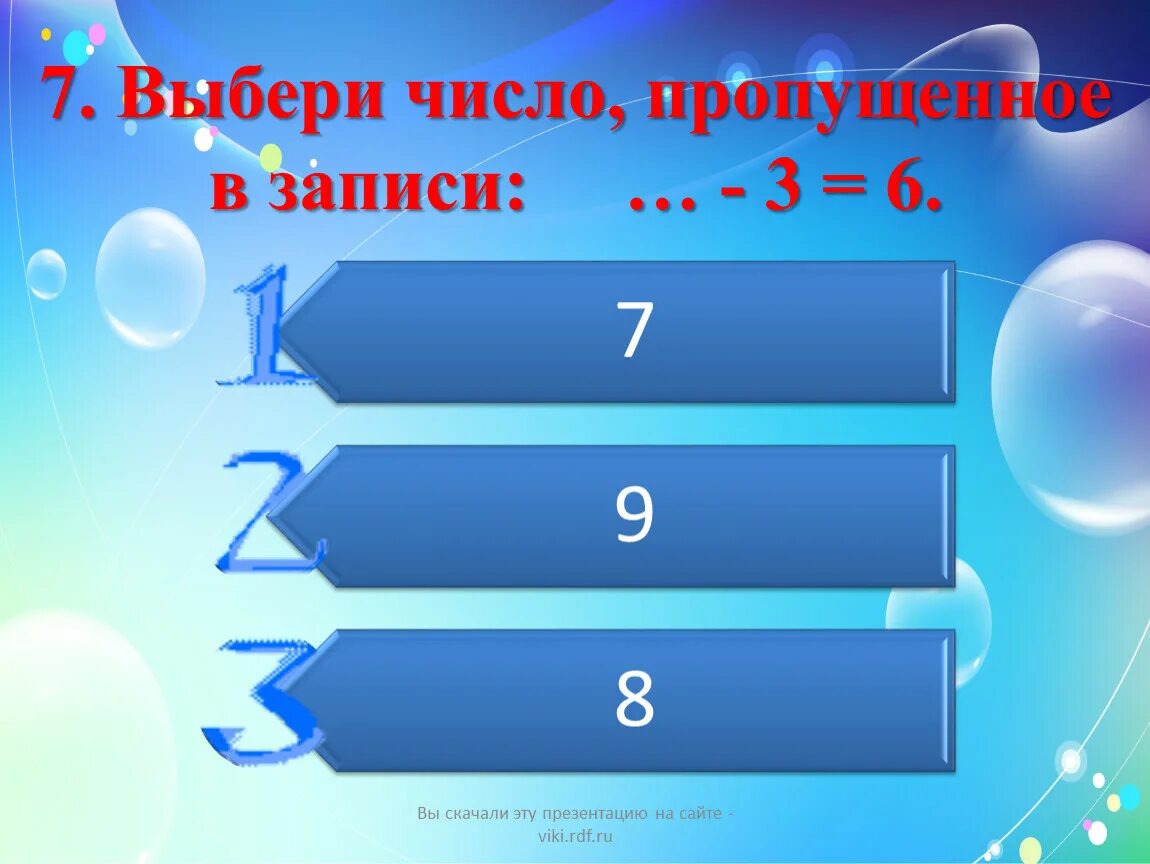 7. Выбери число, пропущенное в записи: … - 3 = 6.

1 7

2 9

3 8

Вы скачали эту презентацию на сайте - viki.rdf.ru